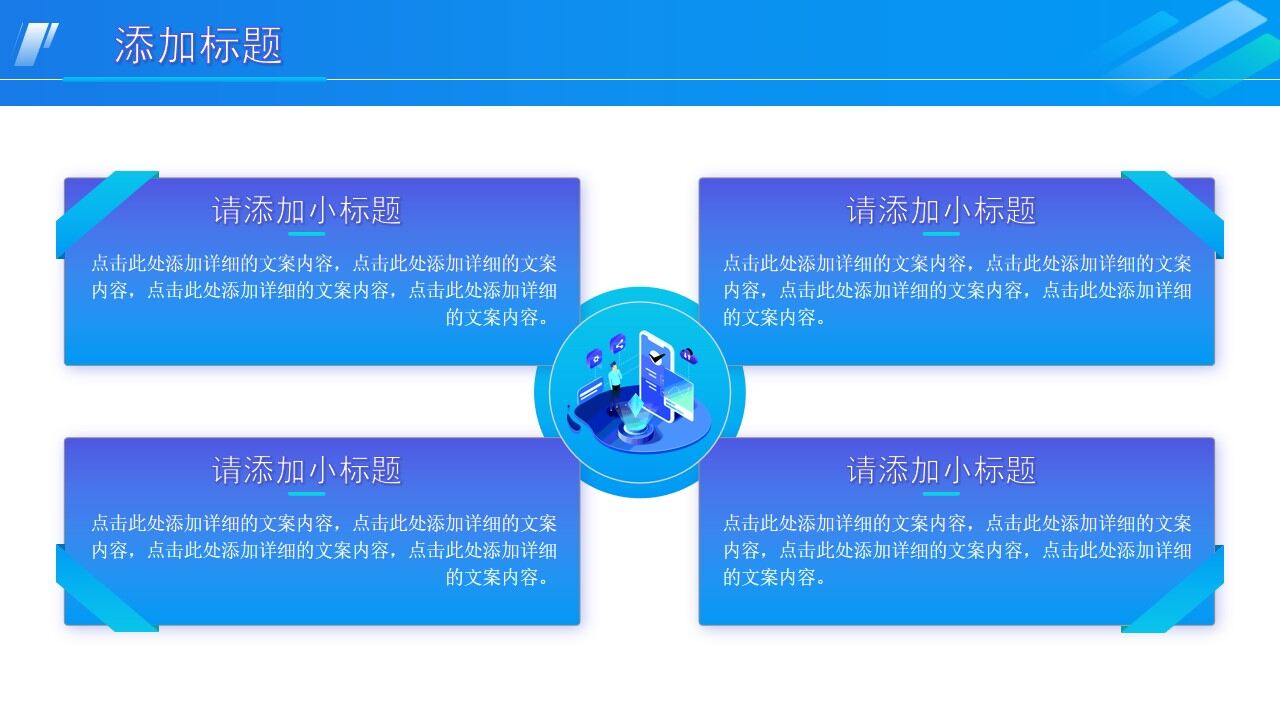 添加标题

请添加小标题

点击此处添加详细的文案内容，点击此处添加详细的文案内容，点击此处添加详细的文案内容，点击此处添加详细的文案内容。

请添加小标题

点击此处添加详细的文案内容，点击此处添加详细的文案内容，点击此处添加详细的文案内容，点击此处添加详细的文案内容。

请添加小标题

点击此处添加详细的文案内容，点击此处添加详细的文案内容，点击此处添加详细的文案内容，点击此处添加详细的文案内容。

请添加小标题

点击此处添加详细的文案内容，点击此处添加详细的文案内容，点击此处添加详细的文案内容，点击此处添加详细的文案内容。